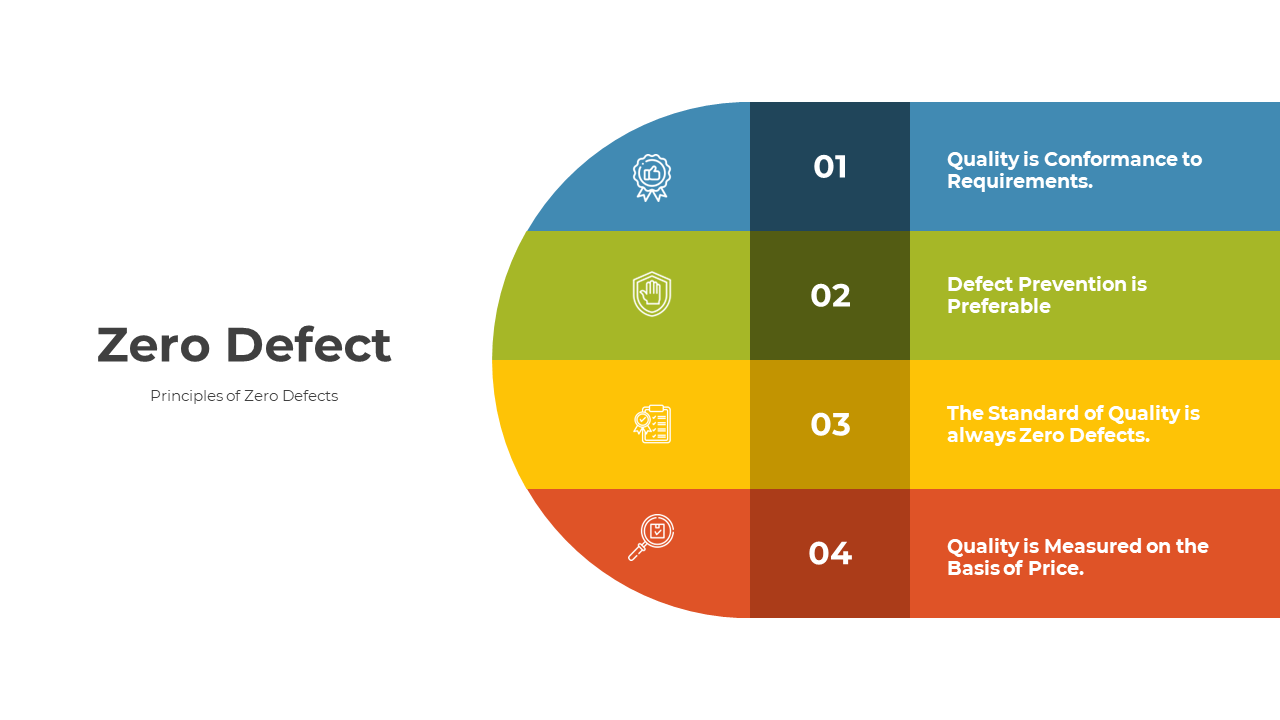 Zero Defect

Principles of Zero Defects

01
Quality is Conformance to Requirements.

02
Defect Prevention is Preferable

03
The Standard of Quality is always Zero Defects.

04
Quality is Measured on the Basis of Price.